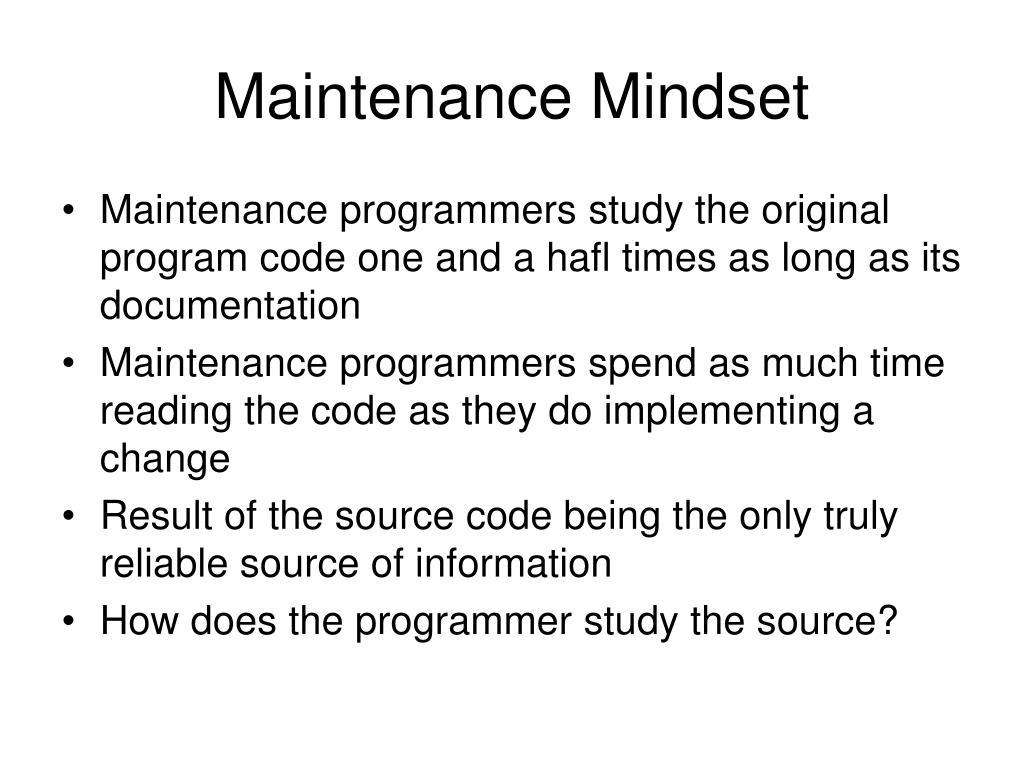 Maintenance Mindset

• Maintenance programmers study the original program code one and a hafl times as long as its documentation
• Maintenance programmers spend as much time reading the code as they do implementing a change
• Result of the source code being the only truly reliable source of information
• How does the programmer study the source?